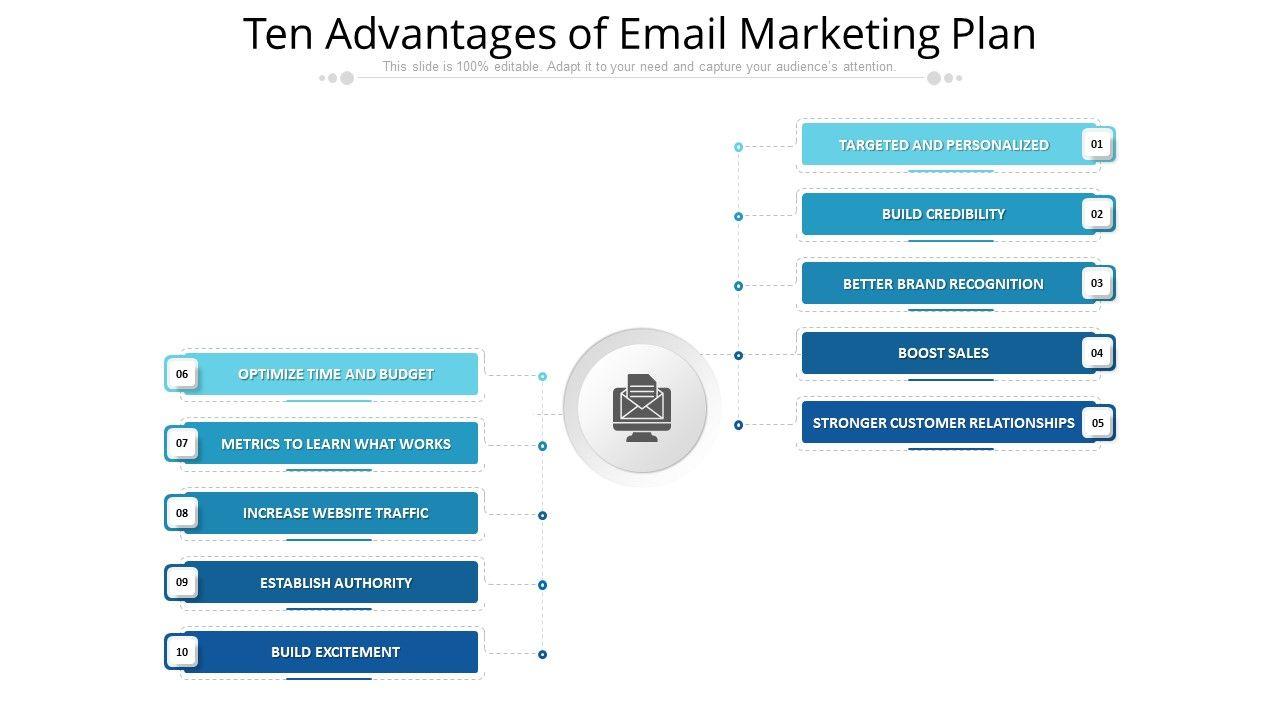 Ten Advantages of Email Marketing Plan

This slide is 100% editable. Adapt it to your need and capture your audience's attention.

TARGETED AND PERSONALIZED 01

BUILD CREDIBILITY 02

BETTER BRAND RECOGNITION 03

BOOST SALES 04

STRONGER CUSTOMER RELATIONSHIPS 05

06 OPTIMIZE TIME AND BUDGET

07 METRICS TO LEARN WHAT WORKS

08 INCREASE WEBSITE TRAFFIC

09 ESTABLISH AUTHORITY

10 BUILD EXCITEMENT